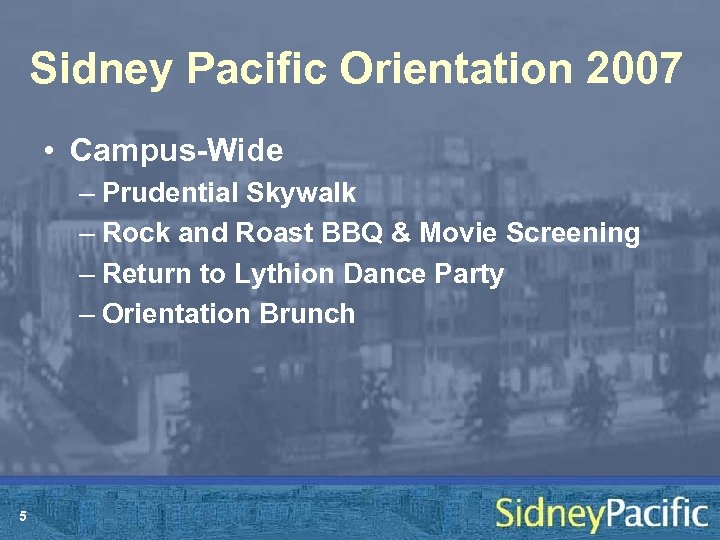 Sidney Pacific Orientation 2007

• Campus-Wide
– Prudential Skywalk
– Rock and Roast BBQ & Movie Screening
– Return to Lythion Dance Party
– Orientation Brunch

5

SidneyPacific